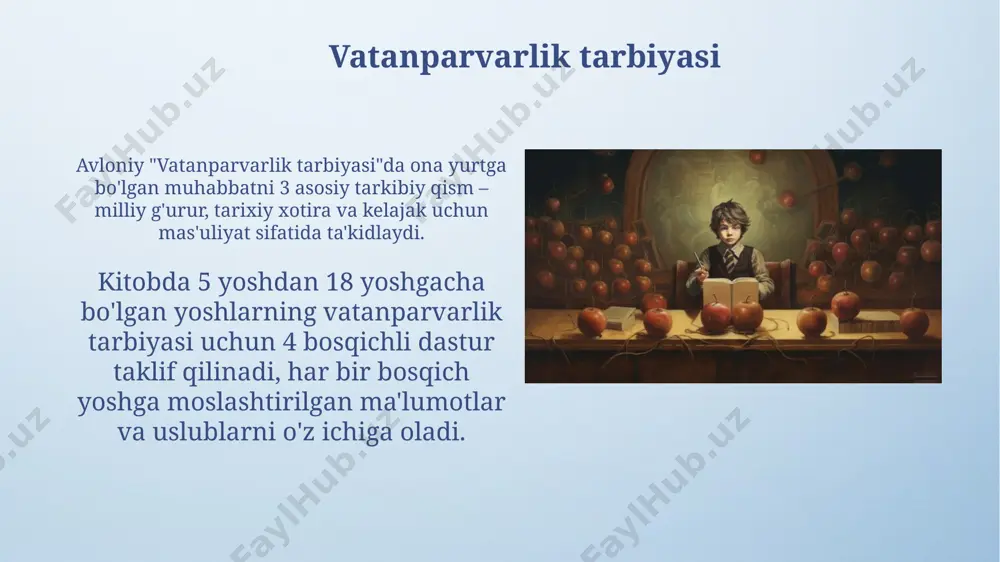 Vatanparvarlik tarbiyasi

Avloniy "Vatanparvarlik tarbiyasi"da ona yurtga bo'lgan muhabbatni 3 asosiy tarkibiy qism – milliy g'urur, tarixiy xotira va kelajak uchun mas'uliyat sifatida ta'kidlaydi.

Kitobda 5 yoshdan 18 yoshgacha bo'lgan yoshlarning vatanparvarlik tarbiyasi uchun 4 bosqichli dastur taklif qilinadi, har bir bosqich yoshga moslashtirilgan ma'lumotlar va uslublarni o'z ichiga oladi.

FaylHub.uz FaylHub.uz FaylHub.uz FaylHub.uz FaylHub.uz FaylHub.uz